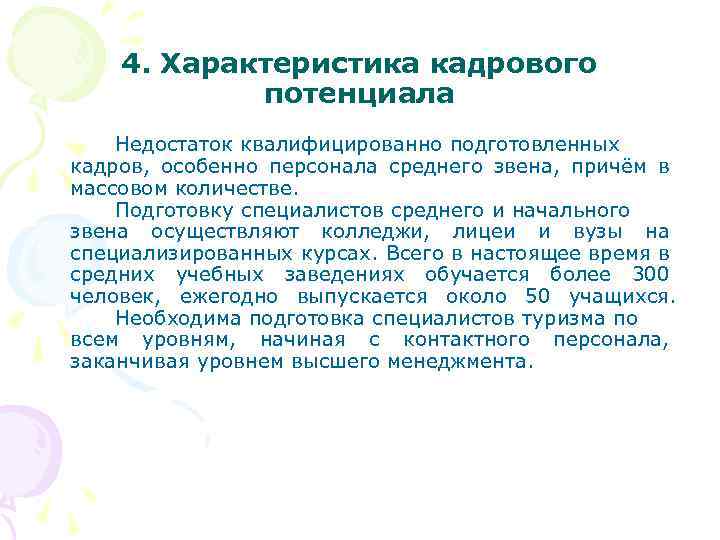 4. Характеристика кадрового потенциала

Недостаток квалифицированно подготовленных кадров, особенно персонала среднего звена, причём в массовом количестве.

Подготовку специалистов среднего и начального звена осуществляют колледжи, лицеи и вузы на специализированных курсах. Всего в настоящее время в средних учебных заведениях обучается более 300 человек, ежегодно выпускается около 50 учащихся.

Необходима подготовка специалистов туризма по всем уровням, начиная с контактного персонала, заканчивая уровнем высшего менеджмента.